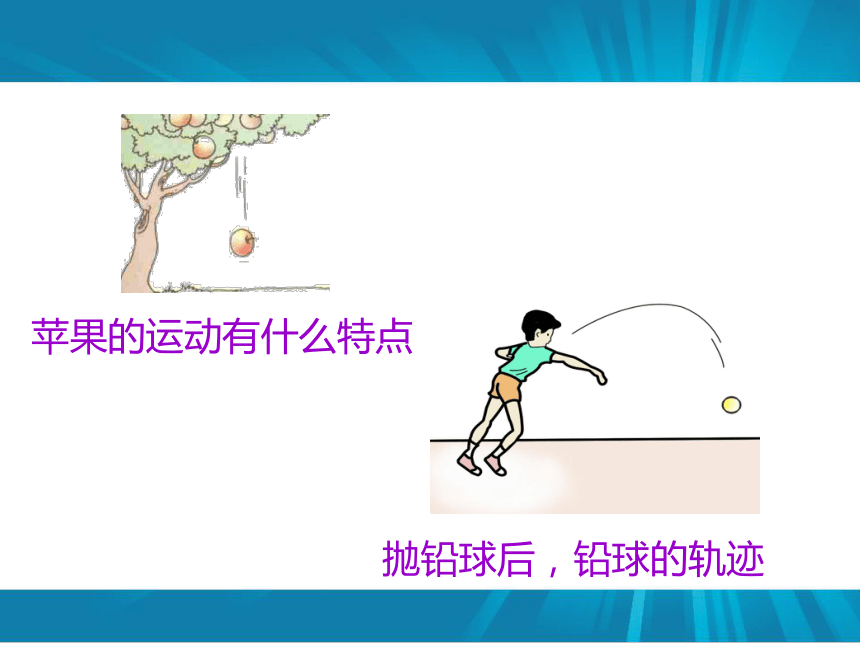 苹果的运动有什么特点

抛铅球后，铅球的轨迹